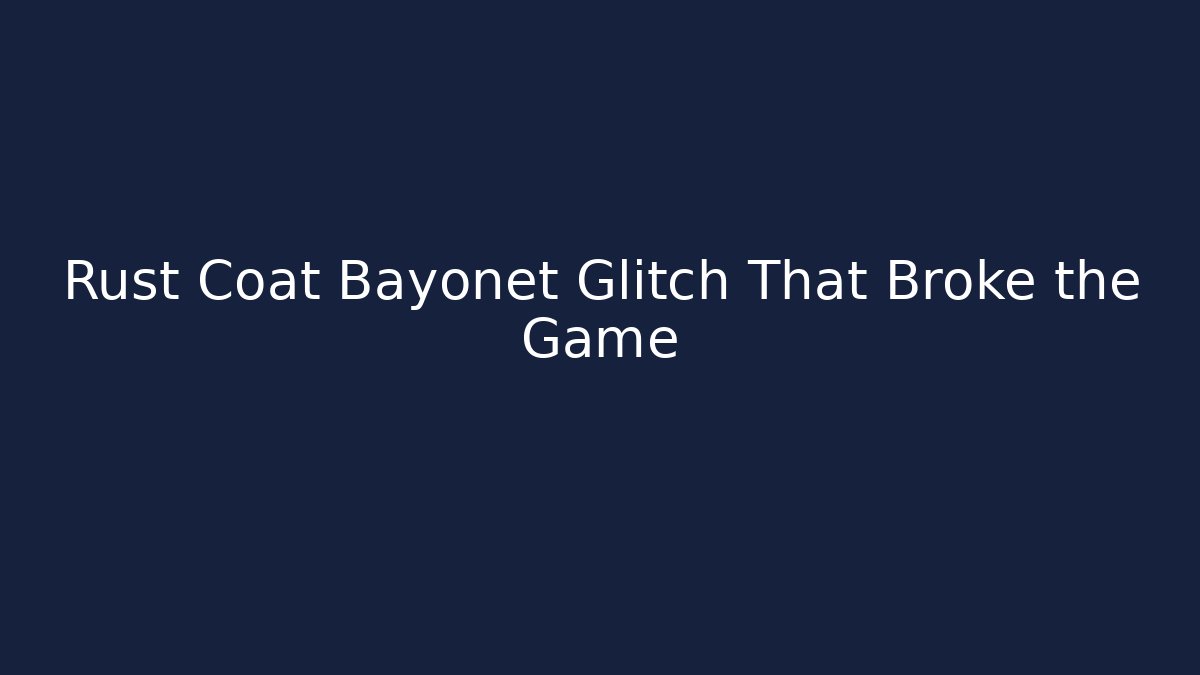 Rust Coat Bayonet Glitch That Broke the Game